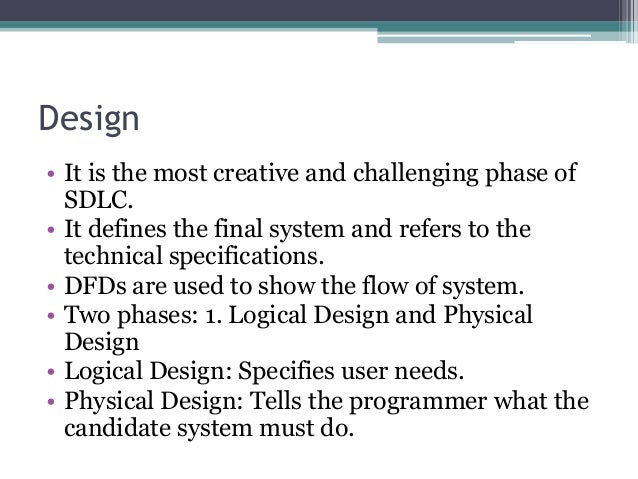 Design

• It is the most creative and challenging phase of SDLC.
• It defines the final system and refers to the technical specifications.
• DFDs are used to show the flow of system.
• Two phases: 1. Logical Design and Physical Design
• Logical Design: Specifies user needs.
• Physical Design: Tells the programmer what the candidate system must do.